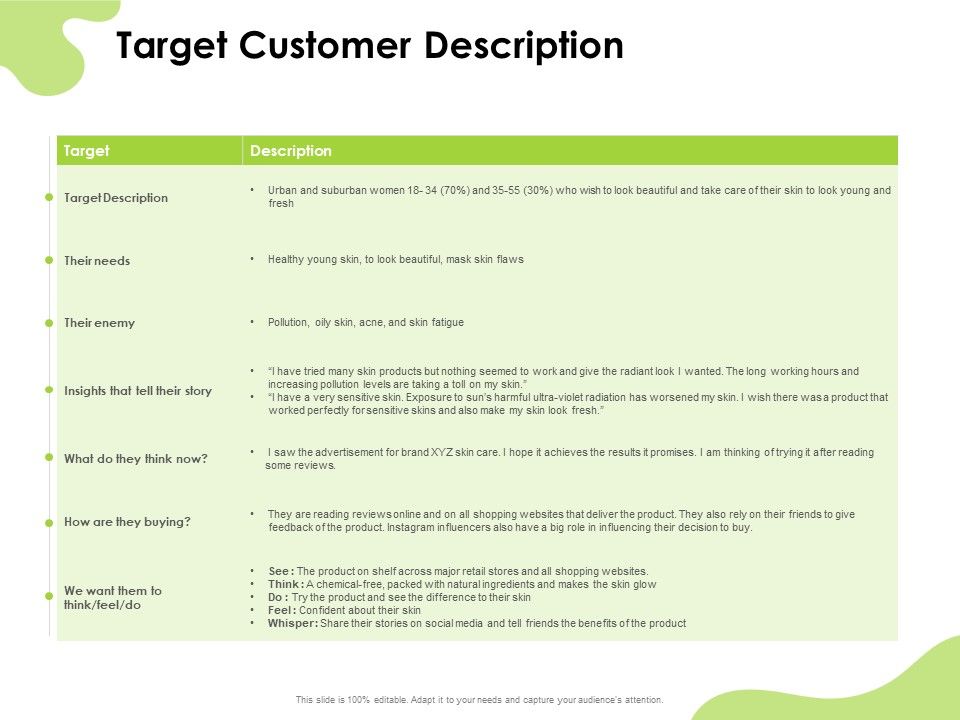 Target Customer Description

| Target | Description |
|---|---|
| Target Description | • Urban and suburban women 18- 34 (70%) and 35-55 (30%) who wish to look beautiful and take care of their skin to look young and fresh |
| Their needs | • Healthy young skin, to look beautiful, mask skin flaws |
| Their enemy | • Pollution, oily skin, acne, and skin fatigue |
| Insights that tell their story | • "I have tried many skin products but nothing seemed to work and give the radiant look I wanted. The long working hours and increasing pollution levels are taking a toll on my skin." • "I have a very sensitive skin. Exposure to sun's harmful ultra-violet radiation has worsened my skin. I wish there was a product that worked perfectly for sensitive skins and also make my skin look fresh." |
| What do they think now? | • I saw the advertisement for brand XYZ skin care. I hope it achieves the results it promises. I am thinking of trying it after reading some reviews. |
| How are they buying? | • They are reading reviews online and on all shopping websites that deliver the product. They also rely on their friends to give feedback of the product. Instagram influencers also have a big role in influencing their decision to buy. |
| We want them to think/feel/do | • See : The product on shelf across major retail stores and all shopping websites. • Think : A chemical-free, packed with natural ingredients and makes the skin glow • Do : Try the product and see the difference to their skin • Feel : Confident about their skin • Whisper : Share their stories on social media and tell friends the benefits of the product |

This slide is 100% editable. Adapt it to your needs and capture your audience's attention.